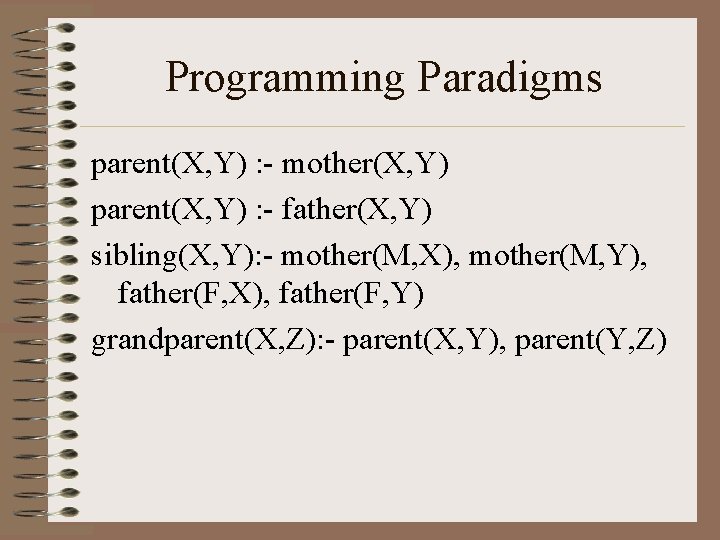 Programming Paradigms

parent(X,Y) :- mother(X,Y)

parent(X,Y) :- father(X,Y)

sibling(X,Y):- mother(M,X), mother(M,Y), father(F,X), father(F,Y)

grandparent(X,Z):- parent(X,Y), parent(Y,Z)